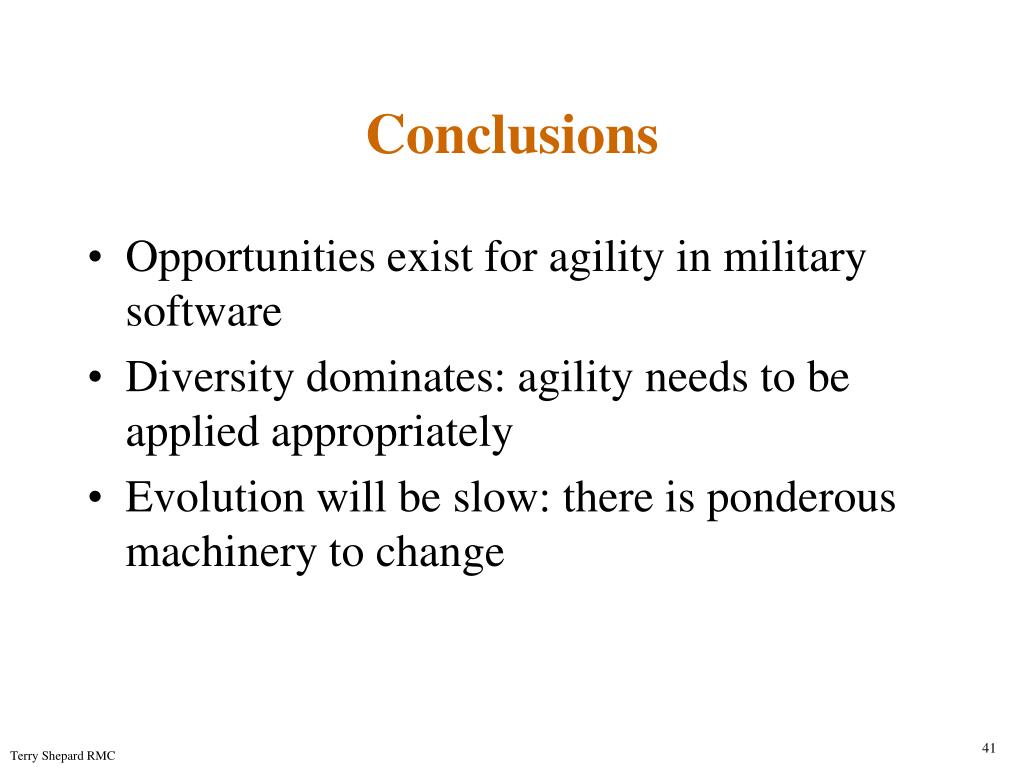 Conclusions

• Opportunities exist for agility in military software
• Diversity dominates: agility needs to be applied appropriately
• Evolution will be slow: there is ponderous machinery to change

Terry Shepard RMC

41